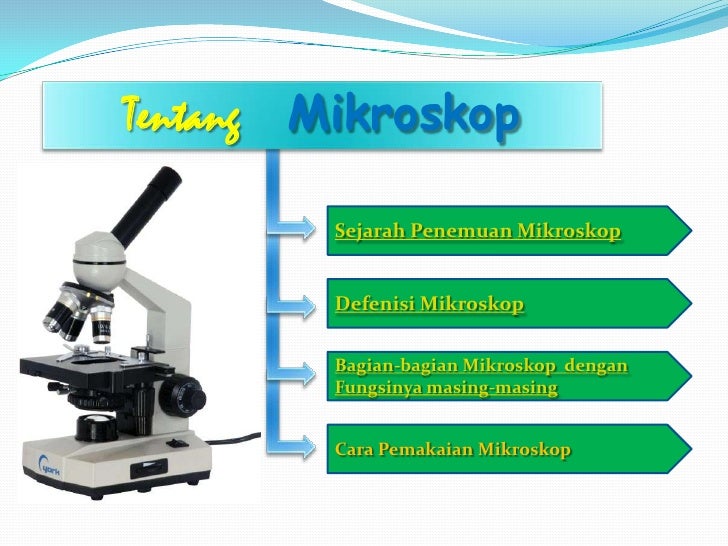 Tentang Mikroskop

Sejarah Penemuan Mikroskop

Defenisi Mikroskop

Bagian-bagian Mikroskop dengan Fungsinya masing-masing

Cara Pemakaian Mikroskop

york